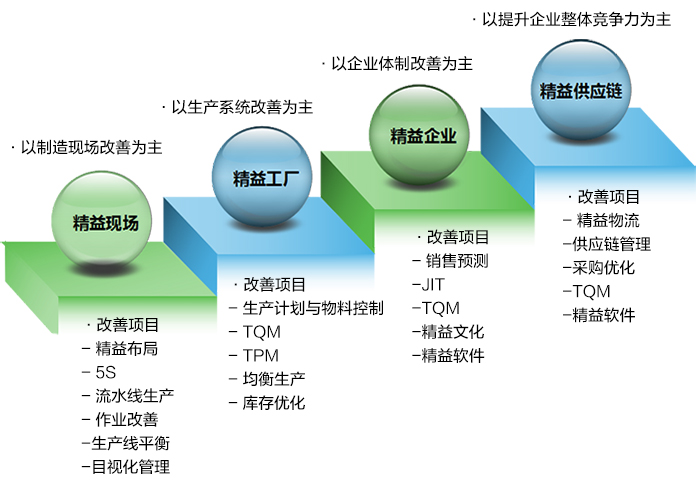 · 以制造现场改善为主

精益现场

· 改善项目
– 精益布局
– 5S
– 流水线生产
– 作业改善
–生产线平衡
–目视化管理

· 以生产系统改善为主

精益工厂

· 改善项目
– 生产计划与物料控制
– TQM
– TPM
– 均衡生产
– 库存优化

· 以企业体制改善为主

精益企业

· 改善项目
– 销售预测
–JIT
–TQM
–精益文化
–精益软件

· 以提升企业整体竞争力为主

精益供应链

· 改善项目
– 精益物流
–供应链管理
–采购优化
–TQM
–精益软件